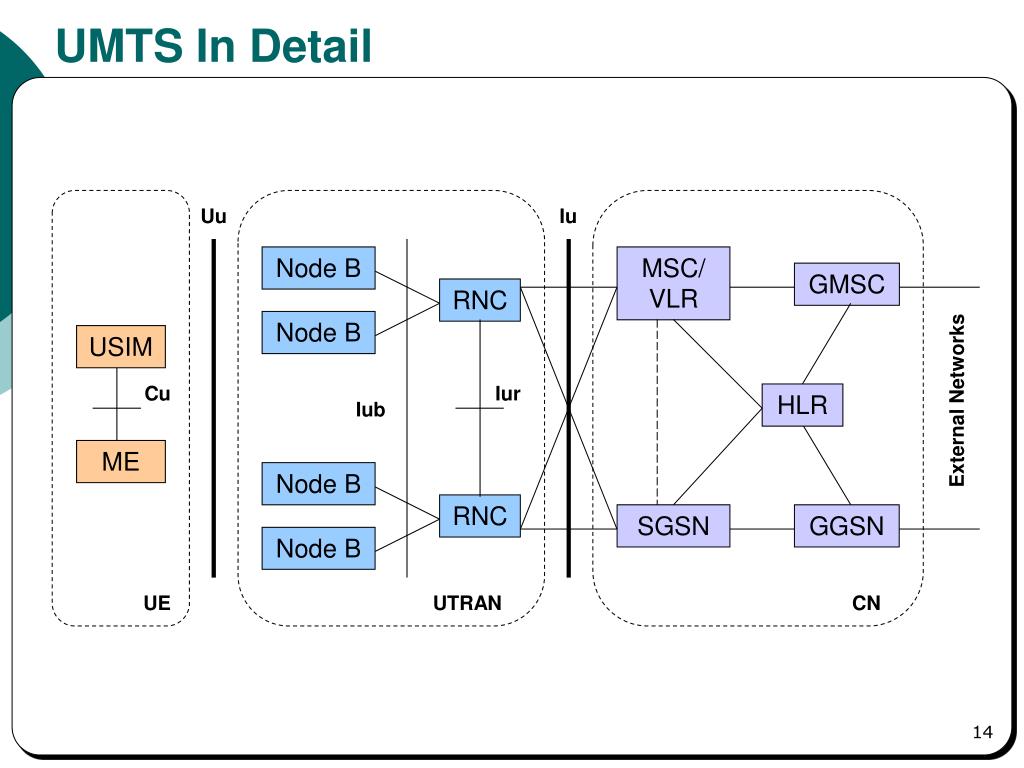 UMTS In Detail

Uu

Iu

USIM

Cu

ME

UE

Node B

Node B

RNC

Iub

Iur

Node B

Node B

RNC

UTRAN

MSC/ VLR

GMSC

HLR

SGSN

GGSN

CN

External Networks

14